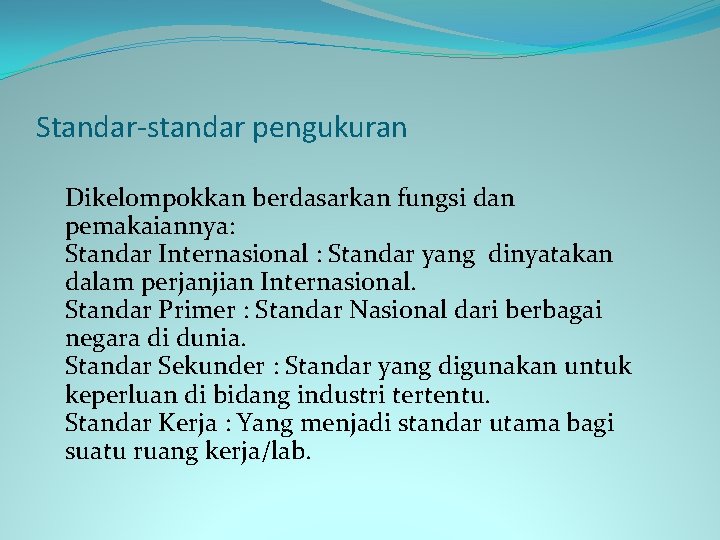 Standar-standar pengukuran

Dikelompokkan berdasarkan fungsi dan pemakaiannya:
Standar Internasional : Standar yang dinyatakan dalam perjanjian Internasional.
Standar Primer : Standar Nasional dari berbagai negara di dunia.
Standar Sekunder : Standar yang digunakan untuk keperluan di bidang industri tertentu.
Standar Kerja : Yang menjadi standar utama bagi suatu ruang kerja/lab.